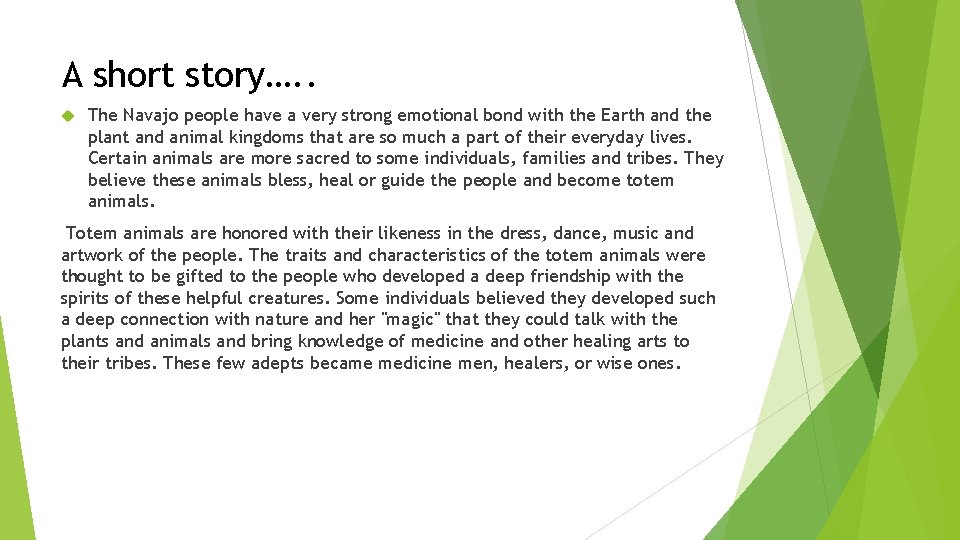 A short story…..

The Navajo people have a very strong emotional bond with the Earth and the plant and animal kingdoms that are so much a part of their everyday lives. Certain animals are more sacred to some individuals, families and tribes. They believe these animals bless, heal or guide the people and become totem animals.

Totem animals are honored with their likeness in the dress, dance, music and artwork of the people. The traits and characteristics of the totem animals were thought to be gifted to the people who developed a deep friendship with the spirits of these helpful creatures. Some individuals believed they developed such a deep connection with nature and her "magic" that they could talk with the plants and animals and bring knowledge of medicine and other healing arts to their tribes. These few adepts became medicine men, healers, or wise ones.